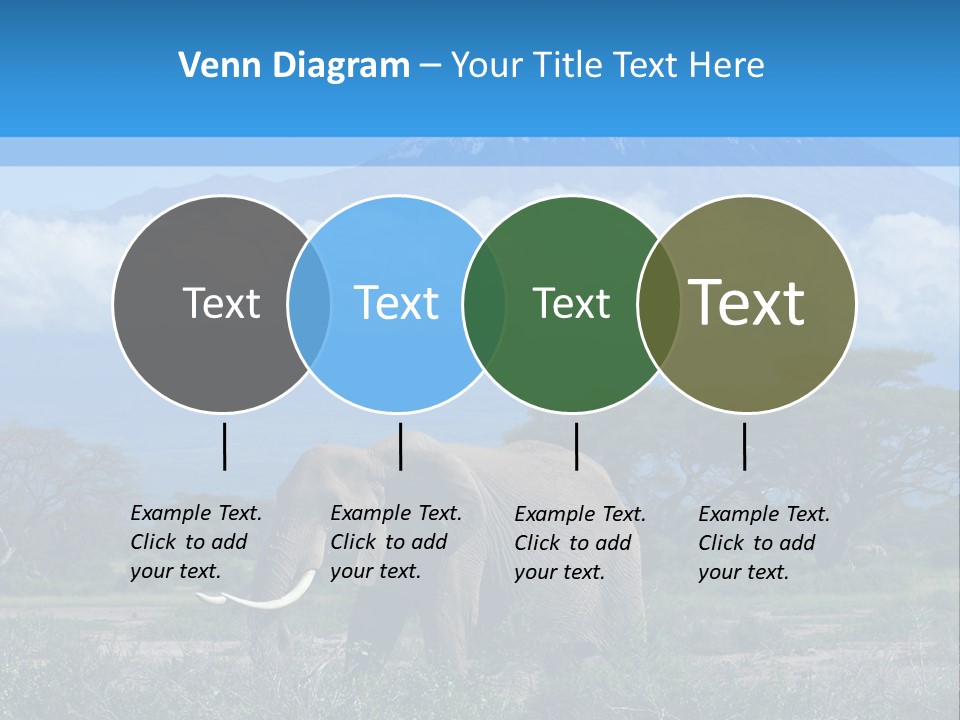 Venn Diagram – Your Title Text Here

Text

Text

Text

Text

Example Text. Click to add your text.

Example Text. Click to add your text.

Example Text. Click to add your text.

Example Text. Click to add your text.